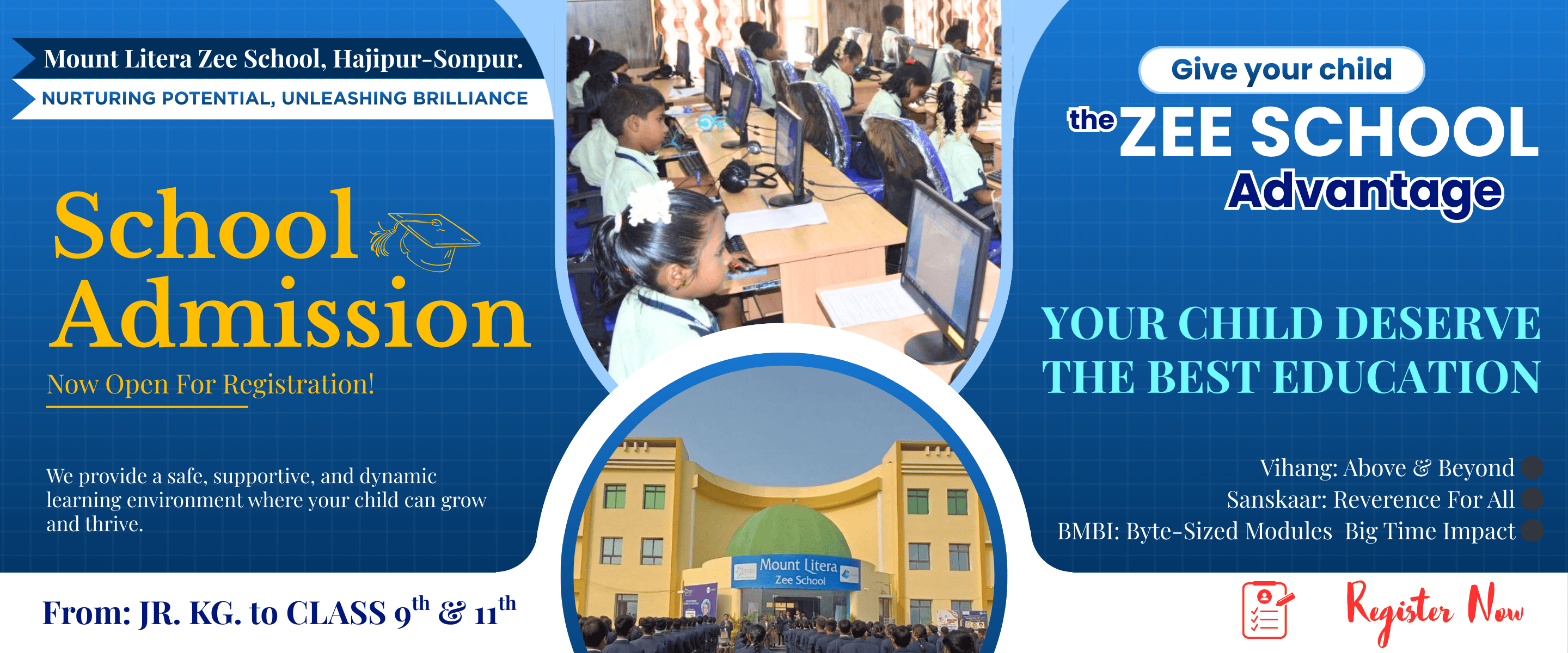 Mount Litera Zee School, Hajipur-Sonpur.
NURTURING POTENTIAL, UNLEASHING BRILLIANCE

School Admission

Now Open For Registration!

We provide a safe, supportive, and dynamic learning environment where your child can grow and thrive.

From: JR. KG. to CLASS $9^{th}$ & $11^{th}$

Mount Litera Zee School

Give your child
the ZEE SCHOOL Advantage

YOUR CHILD DESERVE THE BEST EDUCATION

Vihang: Above & Beyond
Sanskaar: Reverence For All
BMBI: Byte-Sized Modules Big Time Impact

Register Now